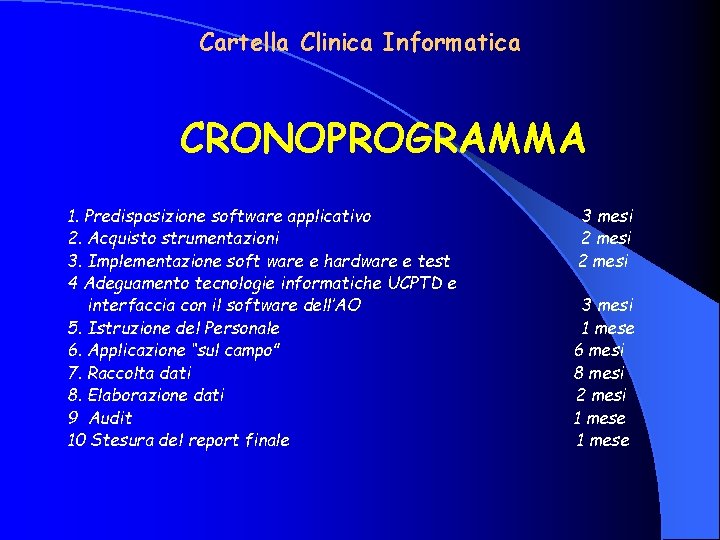 Cartella Clinica Informatica

CRONOPROGRAMMA

1. Predisposizione software applicativo 3 mesi
2. Acquisto strumentazioni 2 mesi
3. Implementazione soft ware e hardware e test 2 mesi
4 Adeguamento tecnologie informatiche UCPTD e interfaccia con il software dell'AO 3 mesi
5. Istruzione del Personale 1 mese
6. Applicazione "sul campo" 6 mesi
7. Raccolta dati 8 mesi
8. Elaborazione dati 2 mesi
9 Audit 1 mese
10 Stesura del report finale 1 mese